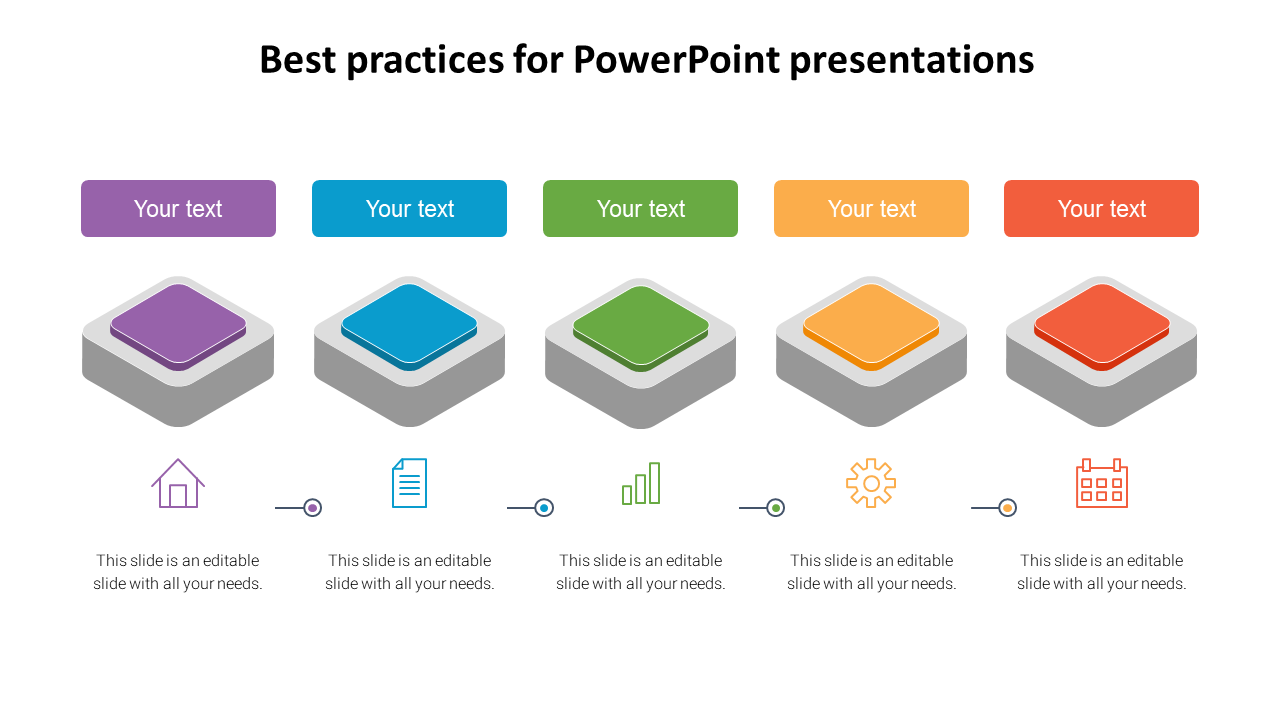 Best practices for PowerPoint presentations

Your text

Your text

Your text

Your text

Your text

This slide is an editable slide with all your needs.

This slide is an editable slide with all your needs.

This slide is an editable slide with all your needs.

This slide is an editable slide with all your needs.

This slide is an editable slide with all your needs.